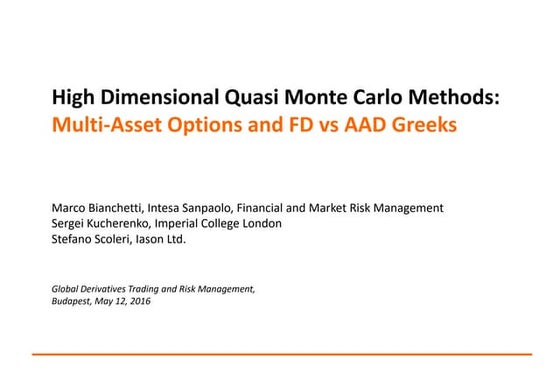 High Dimensional Quasi Monte Carlo Methods:
Multi-Asset Options and FD vs AAD Greeks

Marco Bianchetti, Intesa Sanpaolo, Financial and Market Risk Management
Sergei Kucherenko, Imperial College London
Stefano Scoleri, Iason Ltd.

Global Derivatives Trading and Risk Management,
Budapest, May 12, 2016